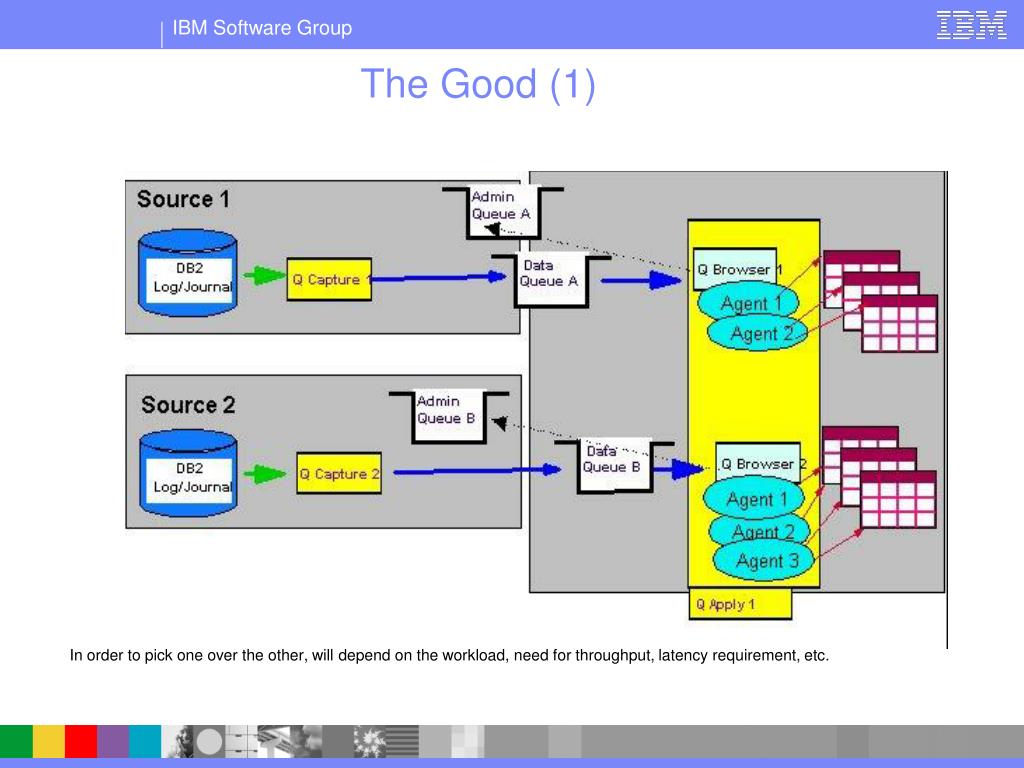 IBM Software Group

IBM

The Good (1)

Source 1

DB2 Log/Journal

Q Capture 1

Admin Queue A

Data Queue A

Q Browser 1

Agent 1

Agent 2

Source 2

DB2 Log/Journal

Q Capture 2

Admin Queue B

Data Queue B

Q Browser 2

Agent 1

Agent 2

Agent 3

Q Apply 1

In order to pick one over the other, will depend on the workload, need for throughput, latency requirement, etc.